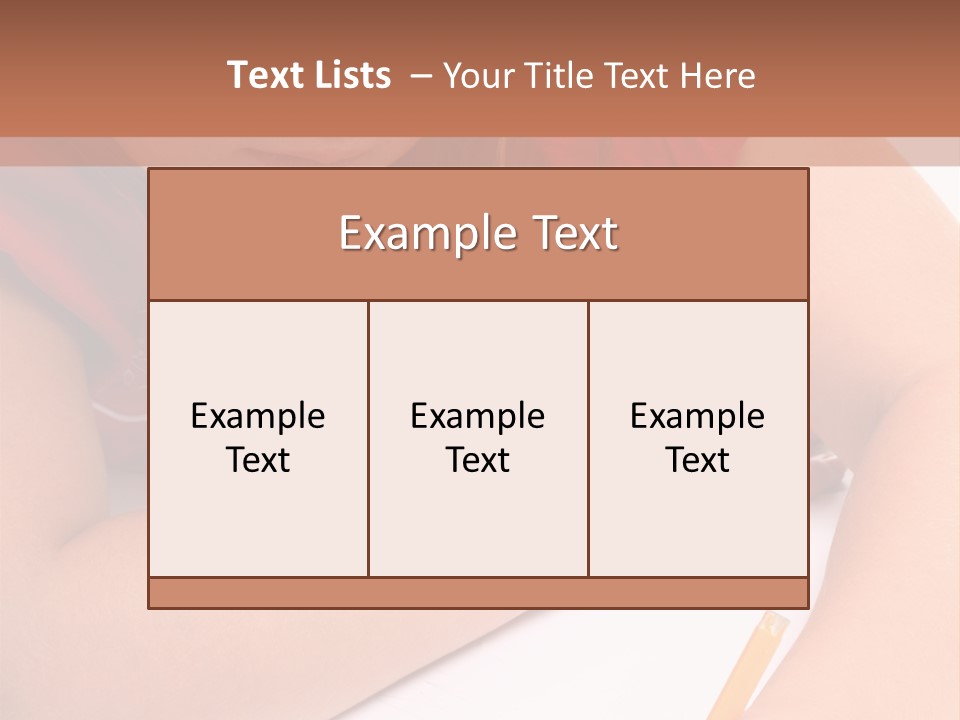 Text Lists – Your Title Text Here

Example Text

Example Text

Example Text

Example Text